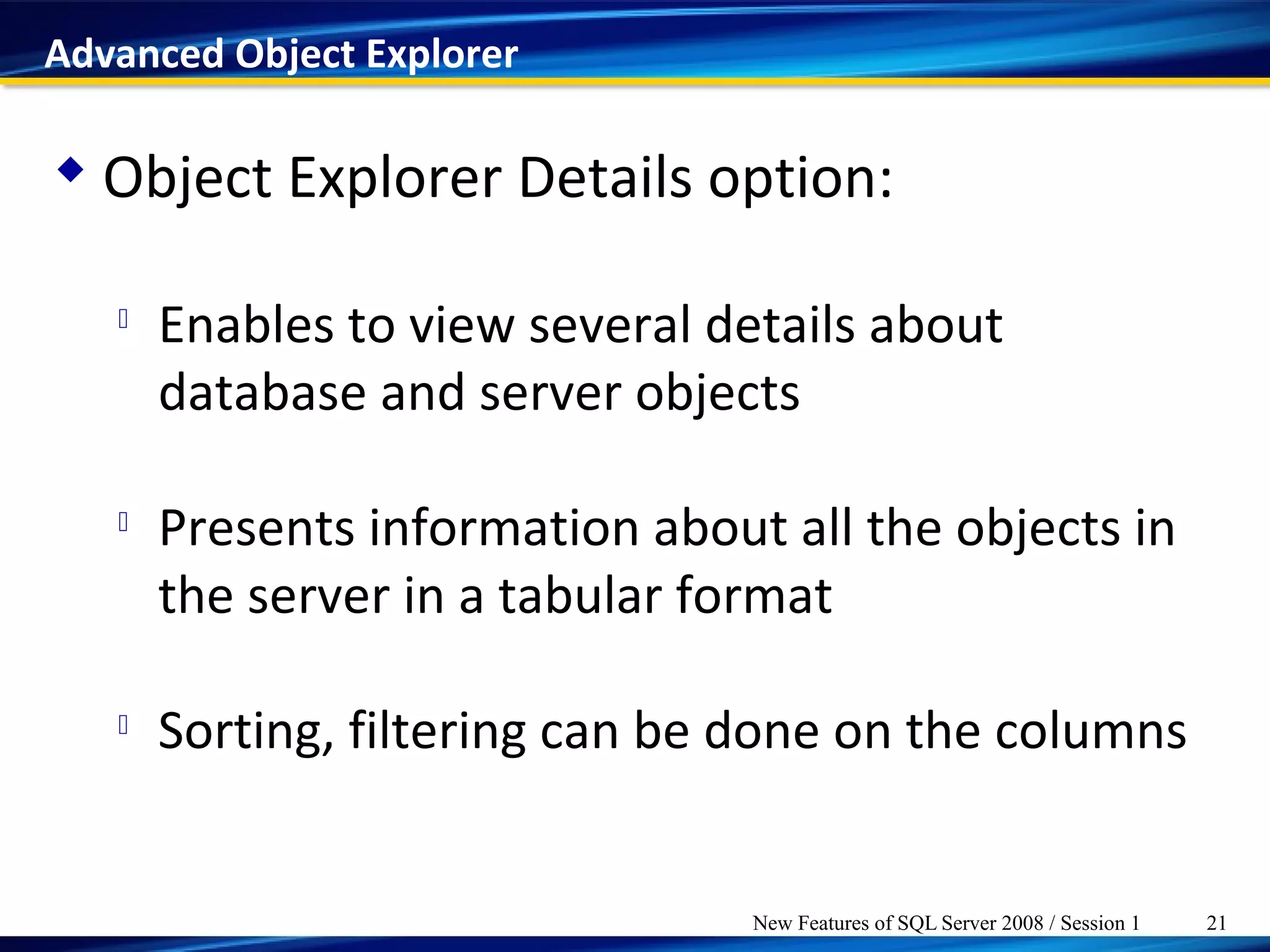 Advanced Object Explorer

Object Explorer Details option:

Enables to view several details about database and server objects

Presents information about all the objects in the server in a tabular format

Sorting, filtering can be done on the columns

New Features of SQL Server 2008 / Session 1 21